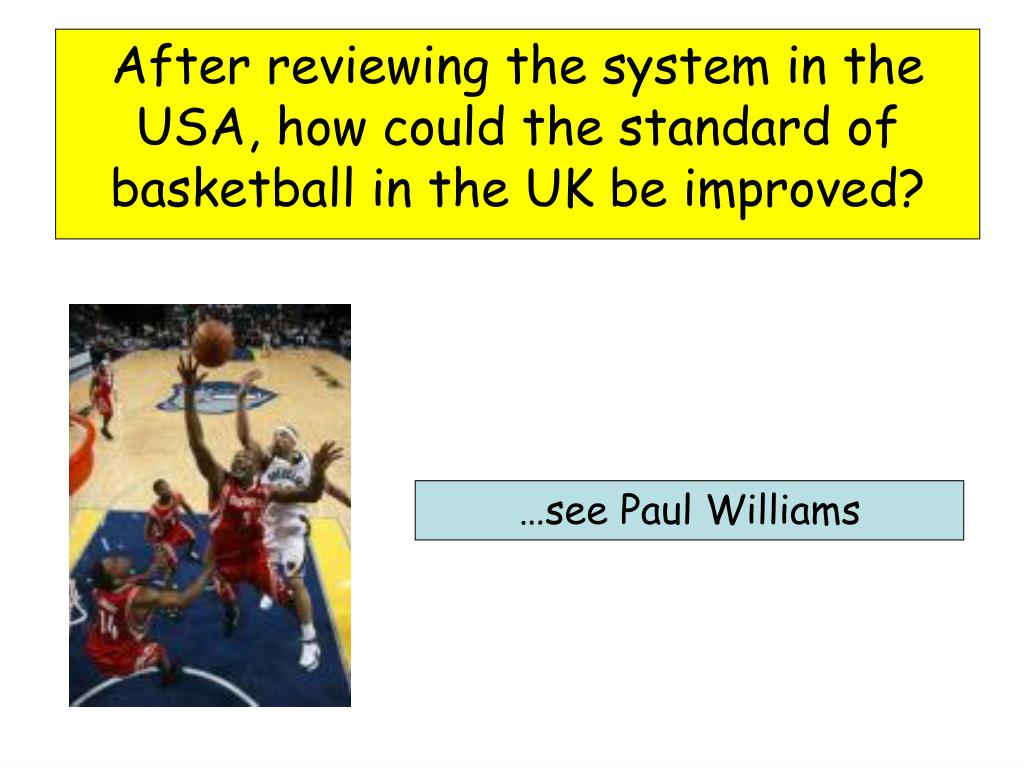 After reviewing the system in the USA, how could the standard of basketball in the UK be improved?

…see Paul Williams